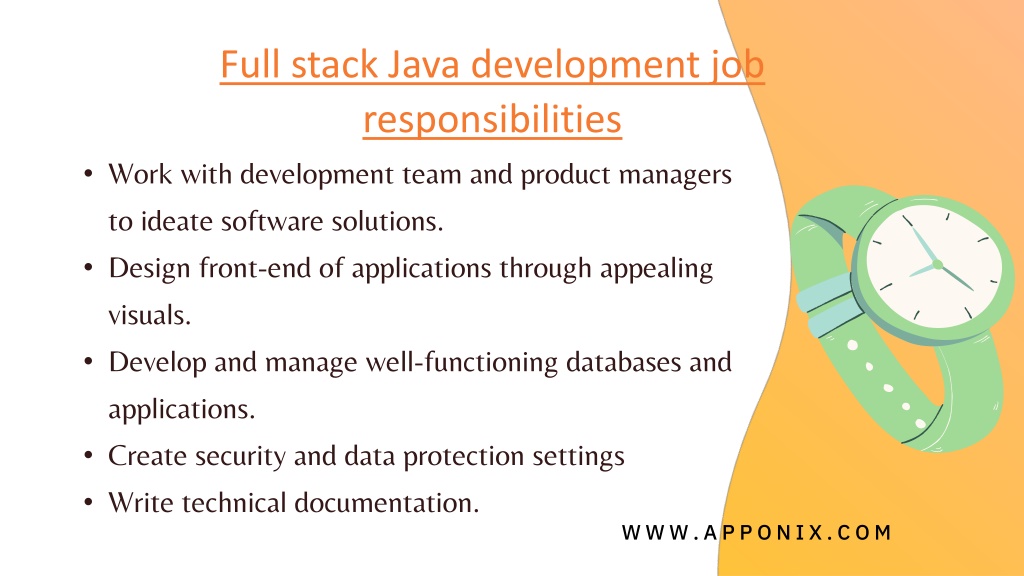 Full stack Java development job responsibilities

• Work with development team and product managers to ideate software solutions.
• Design front-end of applications through appealing visuals.
• Develop and manage well-functioning databases and applications.
• Create security and data protection settings
• Write technical documentation.

WWW.APPONIX.COM